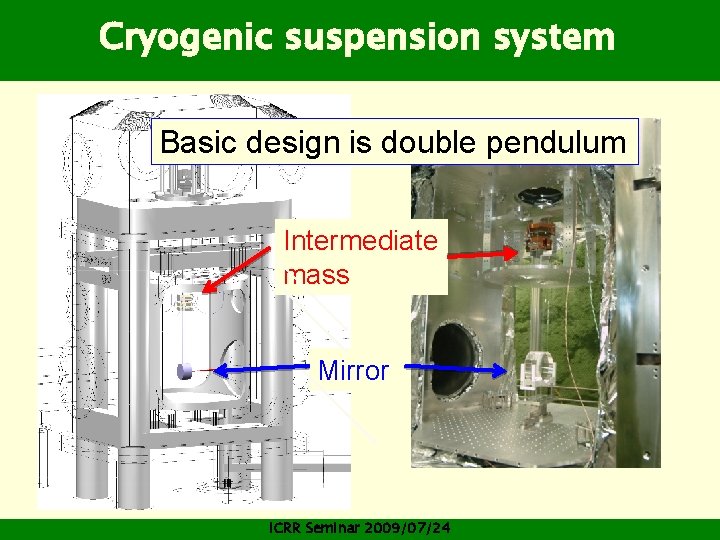 Cryogenic suspension system

Basic design is double pendulum

Intermediate mass

Mirror

ICRR Seminar 2009/07/24